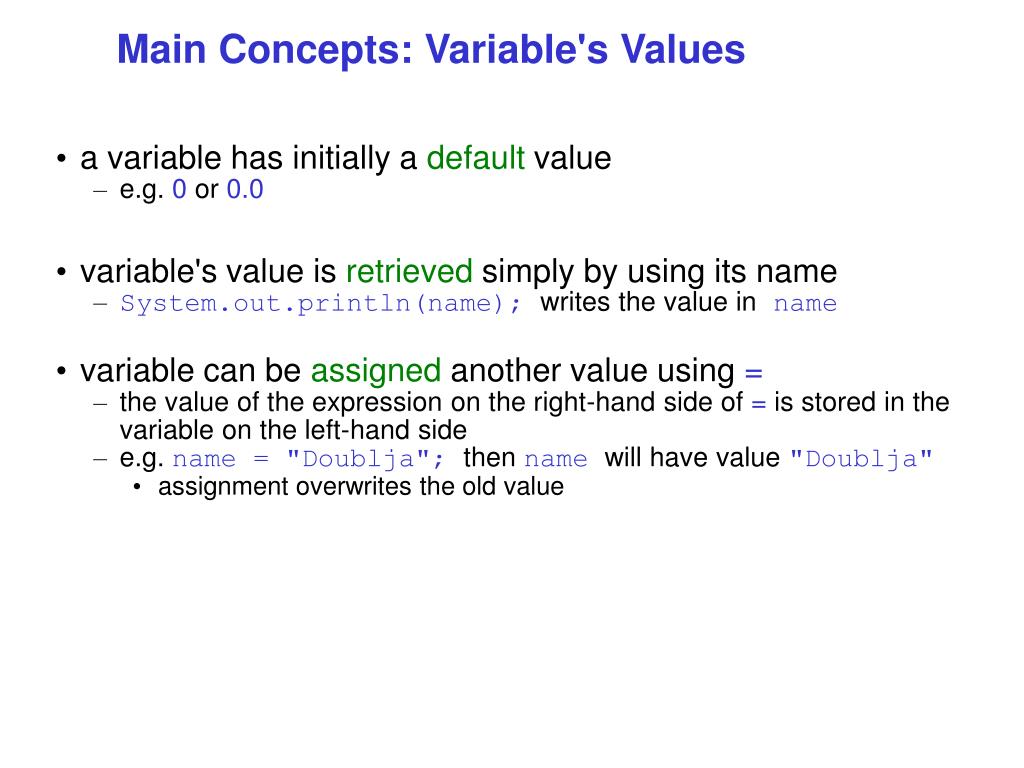 Main Concepts: Variable's Values

• a variable has initially a default value
– e.g. 0 or 0.0

• variable's value is retrieved simply by using its name
– System.out.println(name); writes the value in name

• variable can be assigned another value using =
– the value of the expression on the right-hand side of = is stored in the variable on the left-hand side
– e.g. name = "Doublja"; then name will have value "Doublja"
• assignment overwrites the old value